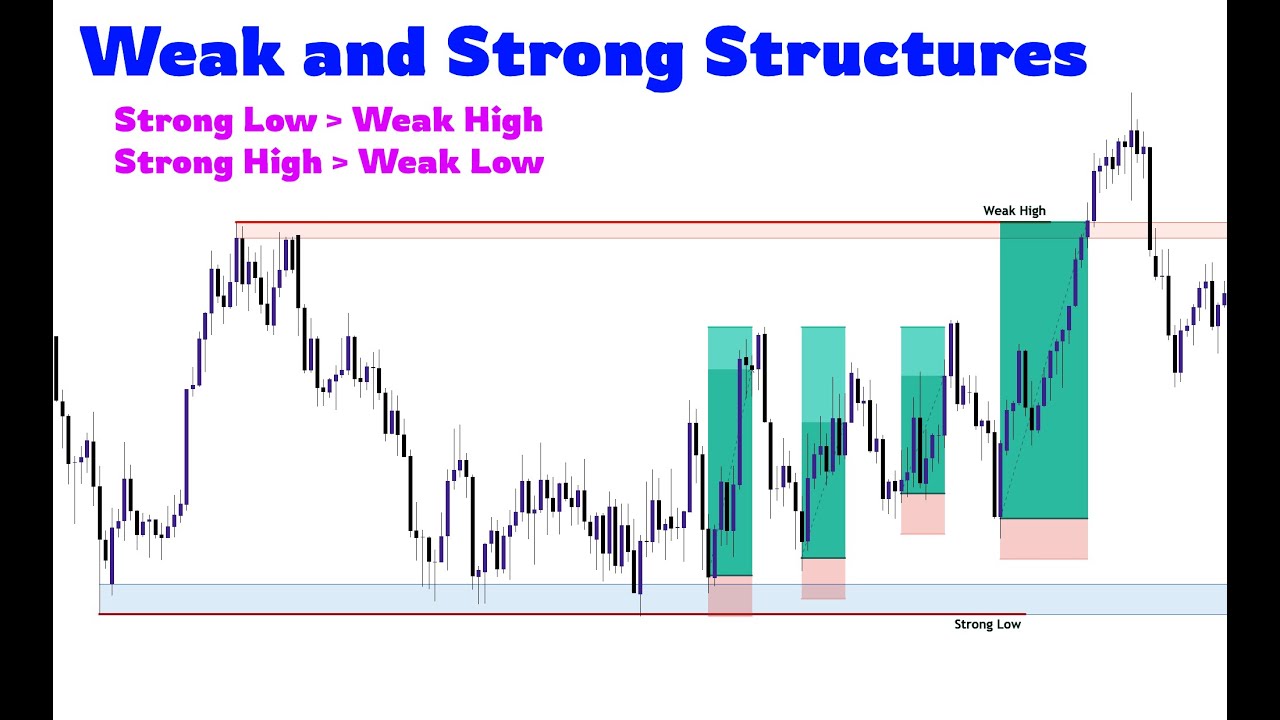 Weak and Strong Structures

Strong Low > Weak High
Strong High > Weak Low

Weak High

Strong Low